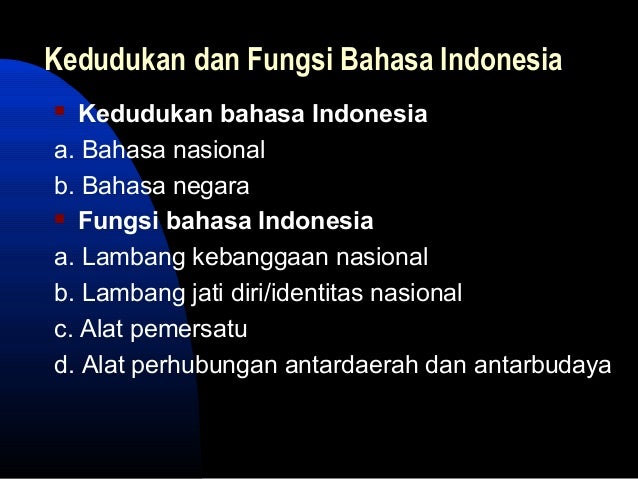 Kedudukan dan Fungsi Bahasa Indonesia

Kedudukan bahasa Indonesia
a. Bahasa nasional
b. Bahasa negara

Fungsi bahasa Indonesia
a. Lambang kebanggaan nasional
b. Lambang jati diri/identitas nasional
c. Alat pemersatu
d. Alat perhubungan antardaerah dan antarbudaya